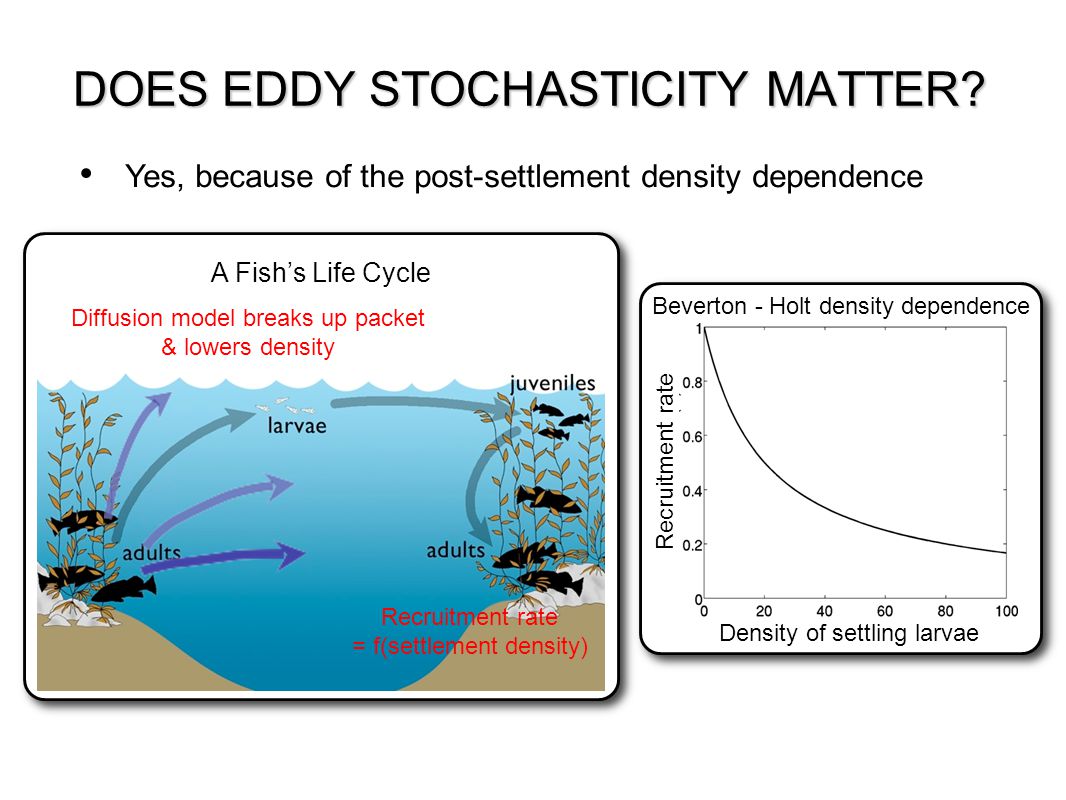 DOES EDDY STOCHASTICITY MATTER?

• Yes, because of the post-settlement density dependence

A Fish's Life Cycle

Diffusion model breaks up packet & lowers density

larvae

juveniles

adults

adults

Recruitment rate = f(settlement density)

Beverton - Holt density dependence

Recruitment rate

1

0.8

0.6

0.4

0.2

0

0

20

40

60

80

100

Density of settling larvae